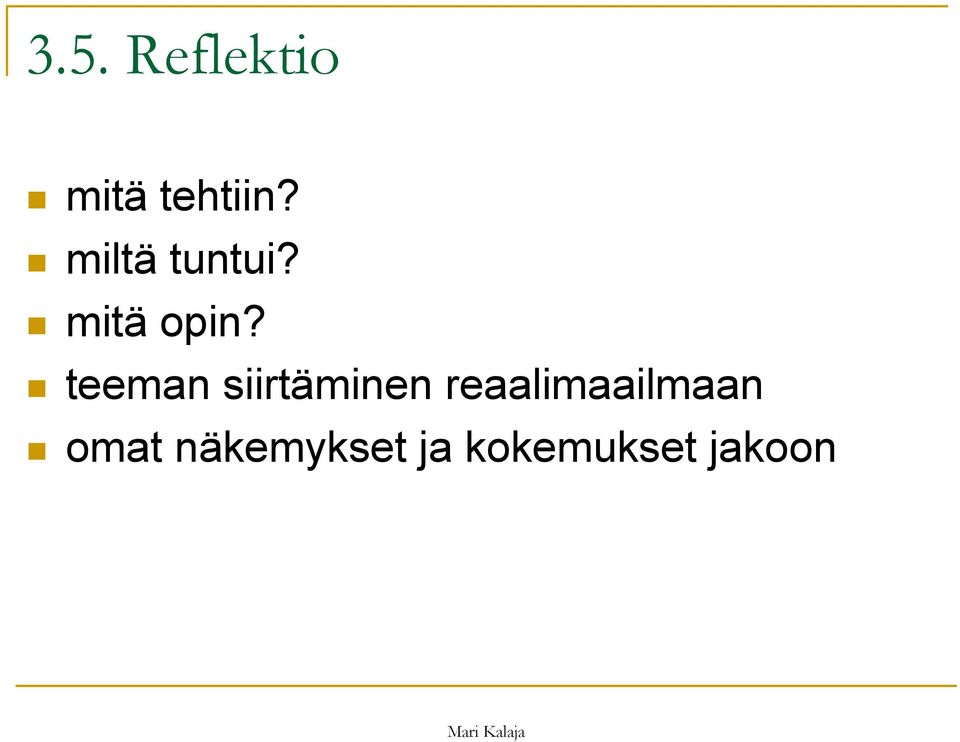 3.5. Reflektio

- mitä tehtiin?
- miltä tuntui?
- mitä opin?
- teeman siirtäminen reaalimaailmaan
- omat näkemykset ja kokemukset jakoon

Mari Kalaja